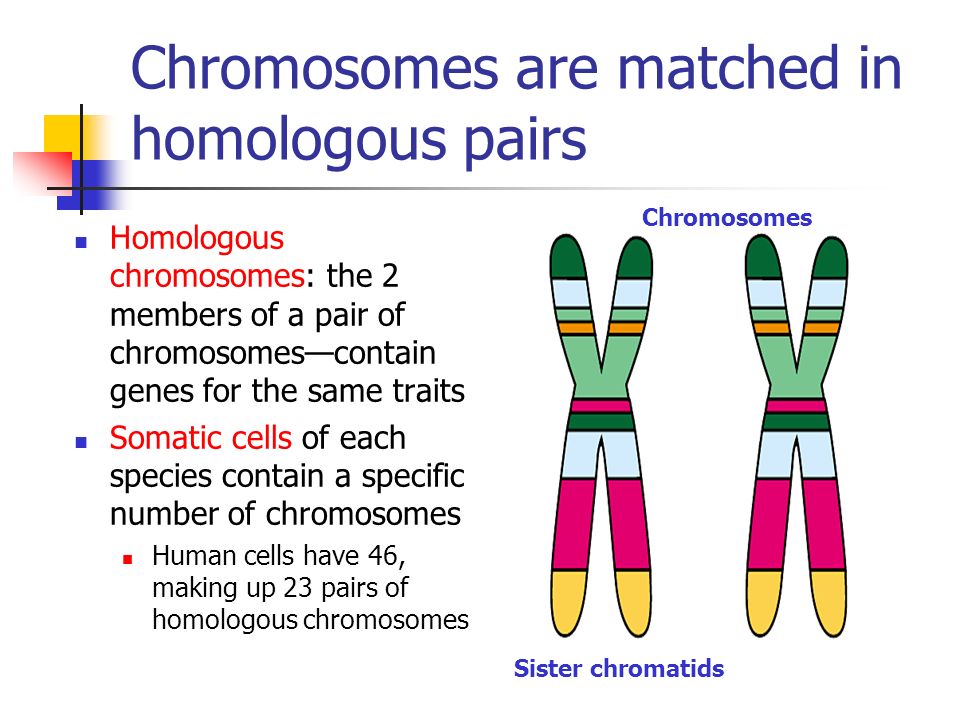 Chromosomes are matched in homologous pairs

Homologous chromosomes: the 2 members of a pair of chromosomes—contain genes for the same traits

Somatic cells of each species contain a specific number of chromosomes

Human cells have 46, making up 23 pairs of homologous chromosomes

Chromosomes

Sister chromatids